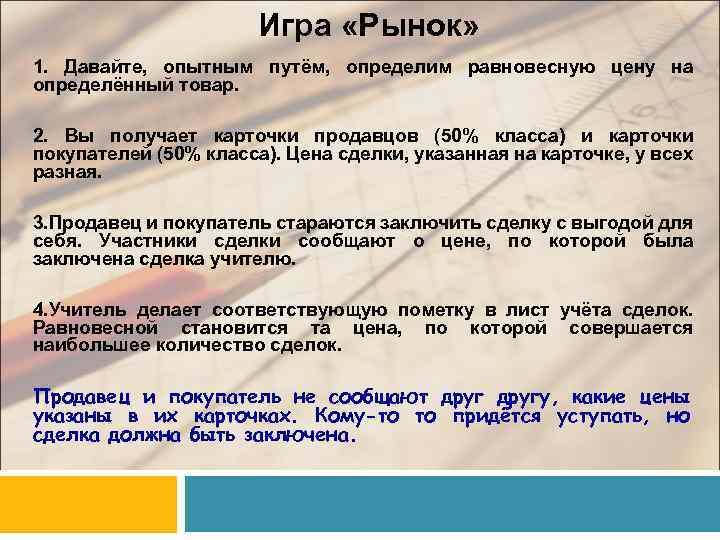 Игра «Рынок»

1. Давайте, опытным путём, определим равновесную цену на определённый товар.

2. Вы получает карточки продавцов (50% класса) и карточки покупателей (50% класса). Цена сделки, указанная на карточке, у всех разная.

3.Продавец и покупатель стараются заключить сделку с выгодой для себя. Участники сделки сообщают о цене, по которой была заключена сделка учителю.

4.Учитель делает соответствующую пометку в лист учёта сделок. Равновесной становится та цена, по которой совершается наибольшее количество сделок.

Продавец и покупатель не сообщают друг другу, какие цены указаны в их карточках. Кому-то то придётся уступать, но сделка должна быть заключена.